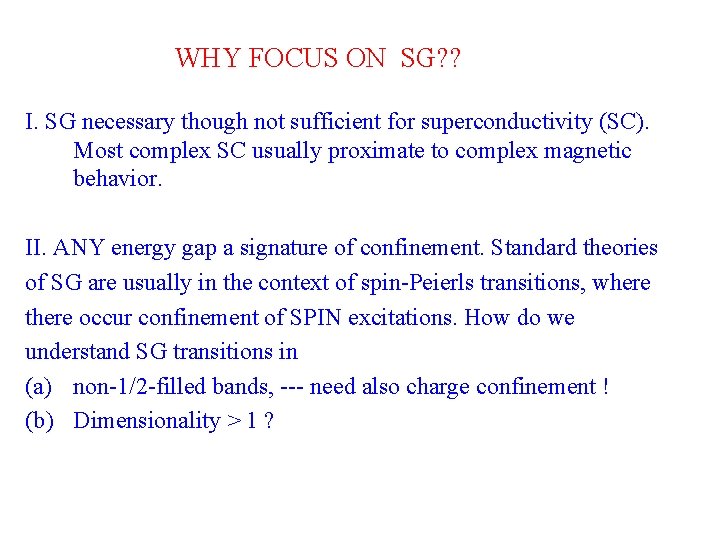 WHY FOCUS ON SG??

I. SG necessary though not sufficient for superconductivity (SC). Most complex SC usually proximate to complex magnetic behavior.

II. ANY energy gap a signature of confinement. Standard theories of SG are usually in the context of spin-Peierls transitions, where there occur confinement of SPIN excitations. How do we understand SG transitions in
(a) non-1/2-filled bands, --- need also charge confinement !
(b) Dimensionality > 1 ?